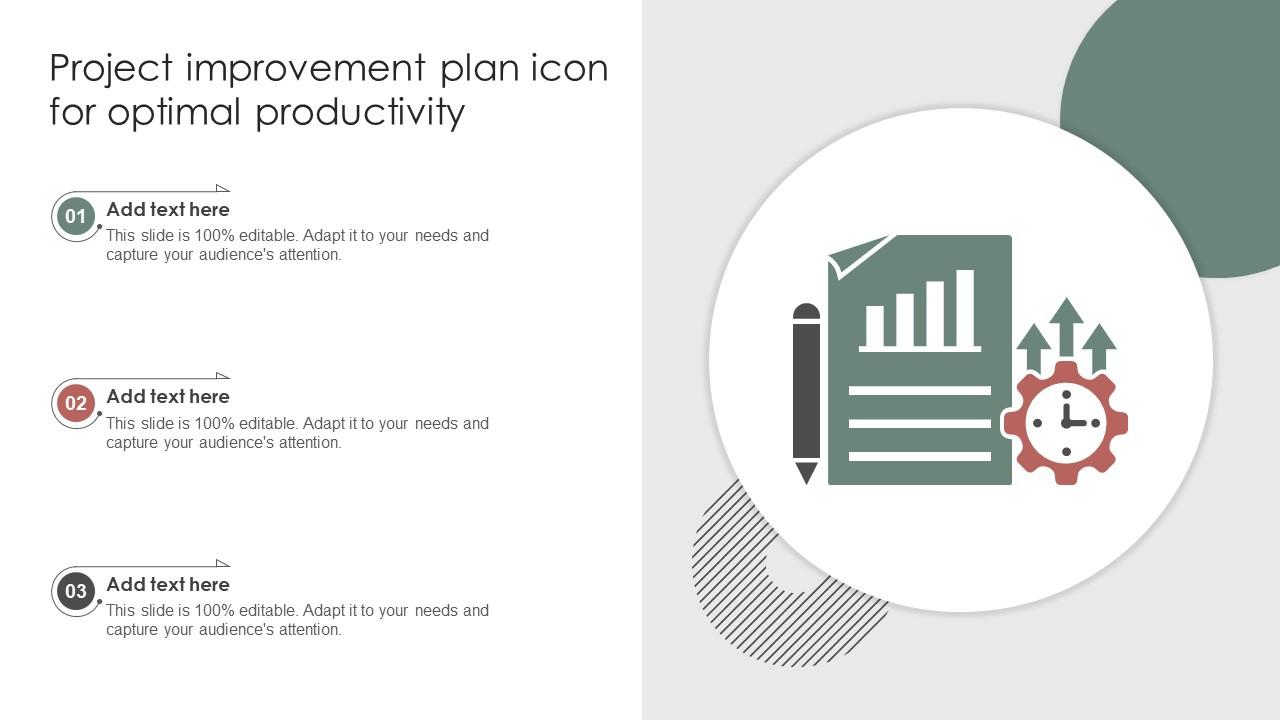 Project improvement plan icon for optimal productivity

01
Add text here
This slide is 100% editable. Adapt it to your needs and capture your audience's attention.

02
Add text here
This slide is 100% editable. Adapt it to your needs and capture your audience's attention.

03
Add text here
This slide is 100% editable. Adapt it to your needs and capture your audience's attention.